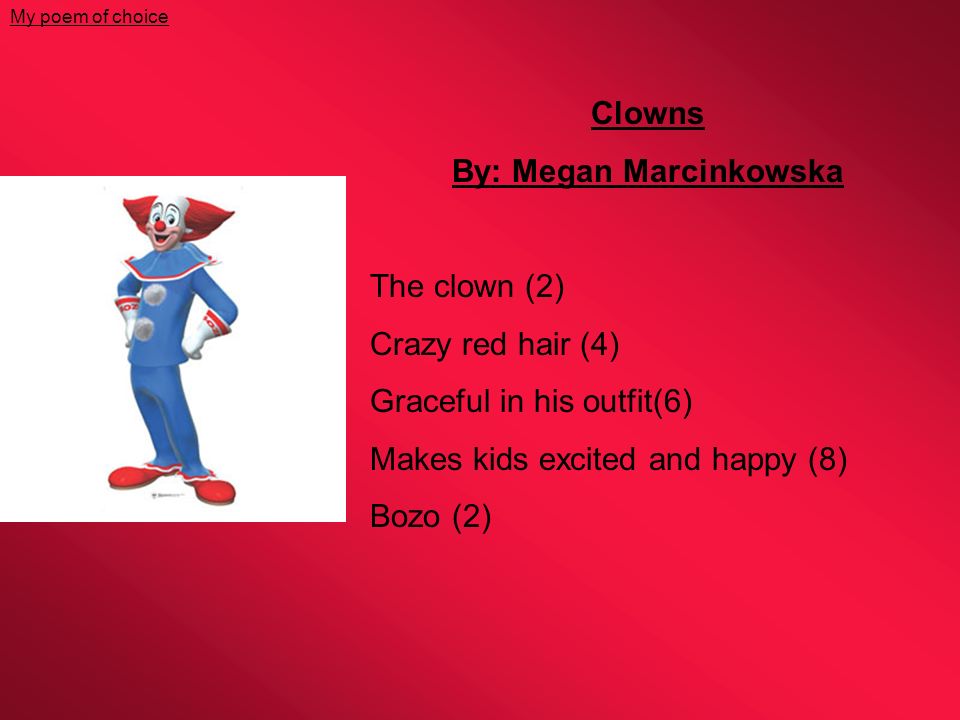 My poem of choice

Clowns

By: Megan Marcinkowska

The clown (2)

Crazy red hair (4)

Graceful in his outfit(6)

Makes kids excited and happy (8)

Bozo (2)